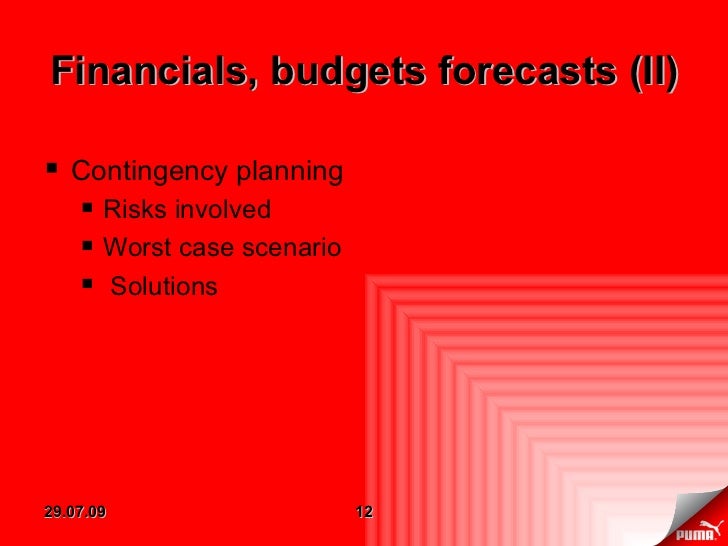 Financials, budgets forecasts (II)

▪ Contingency planning
 ▪ Risks involved
 ▪ Worst case scenario
 ▪ Solutions

29.07.09

12

PUMA